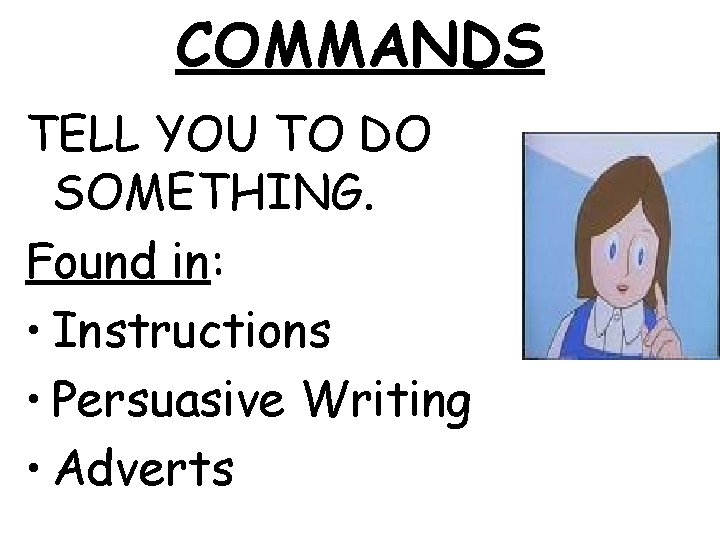 COMMANDS

TELL YOU TO DO SOMETHING.

Found in:

• Instructions
• Persuasive Writing
• Adverts